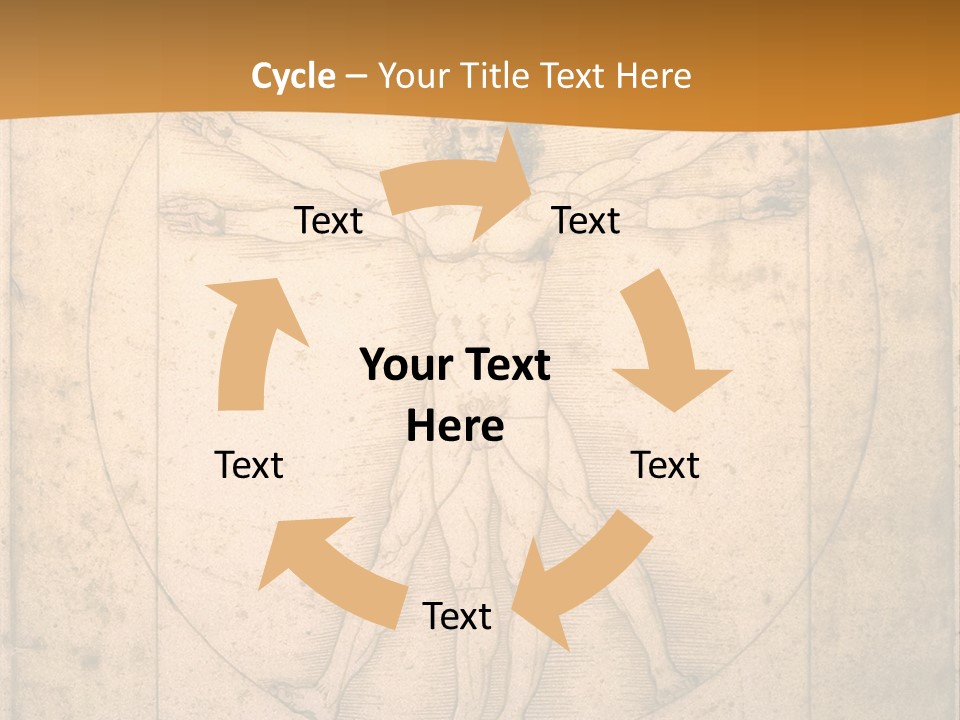 Cycle – Your Title Text Here

Text

Text

Your Text Here

Text

Text

Text